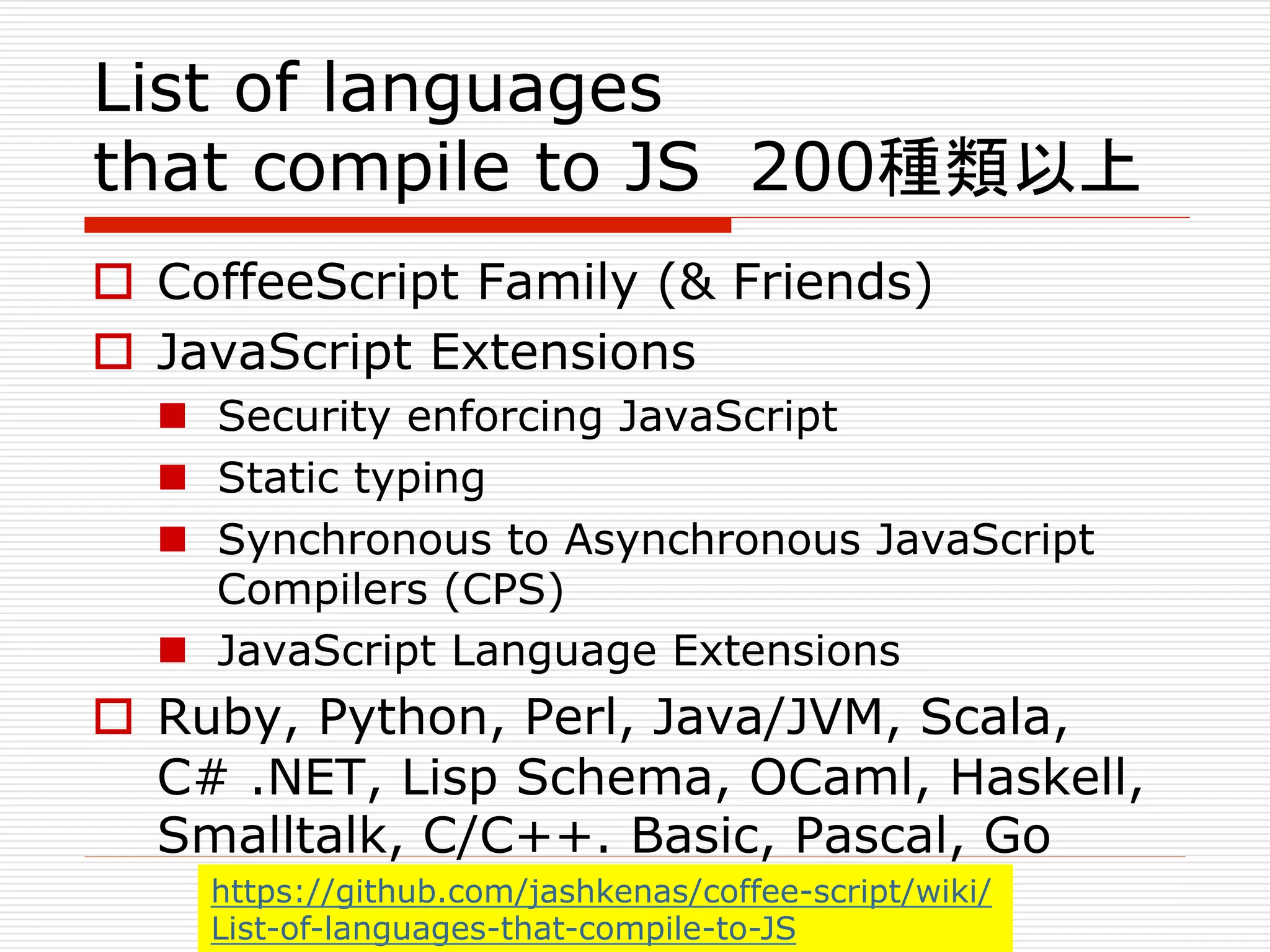 List of languages that compile to JS 200種類以上

CoffeeScript Family (& Friends)

JavaScript Extensions

Security enforcing JavaScript

Static typing

Synchronous to Asynchronous JavaScript Compilers (CPS)

JavaScript Language Extensions

Ruby, Python, Perl, Java/JVM, Scala, C# .NET, Lisp Schema, OCaml, Haskell, Smalltalk, C/C++. Basic, Pascal, Go

https://github.com/jashkenas/coffee-script/wiki/List-of-languages-that-compile-to-JS